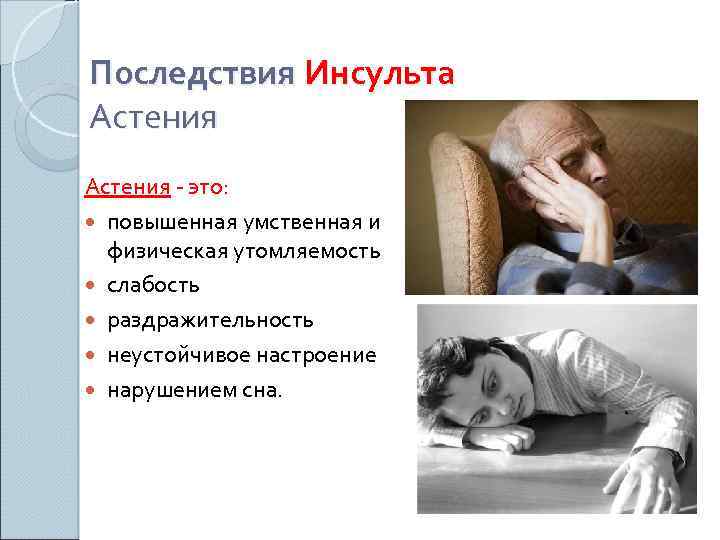 Последствия Инсульта
Астения

Астения - это:

- повышенная умственная и физическая утомляемость
- слабость
- раздражительность
- неустойчивое настроение
- нарушением сна.